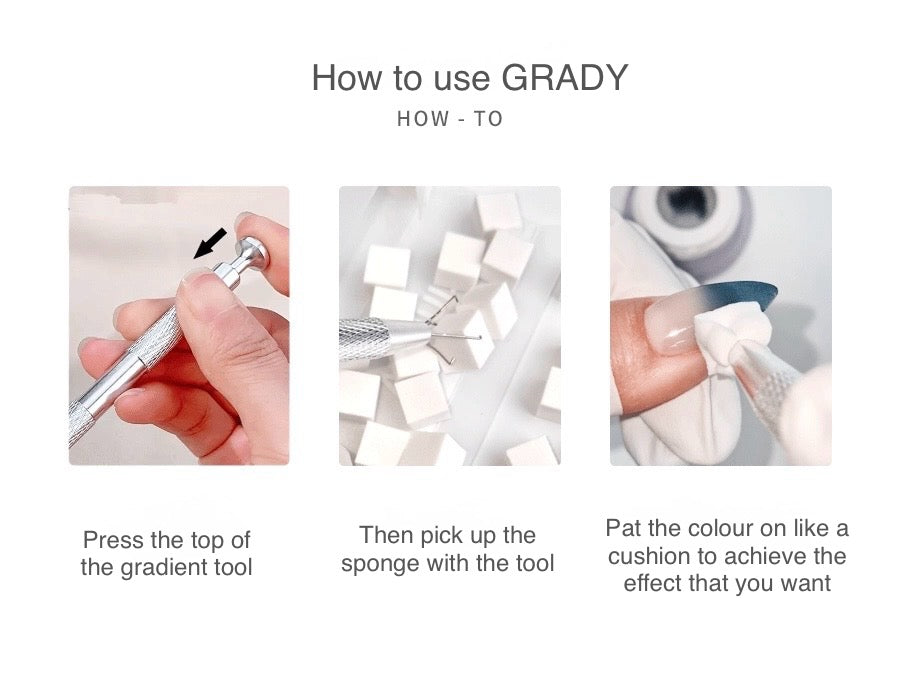 How to use GRADY
HOW - TO

Press the top of the gradient tool

Then pick up the sponge with the tool

Pat the colour on like a cushion to achieve the effect that you want